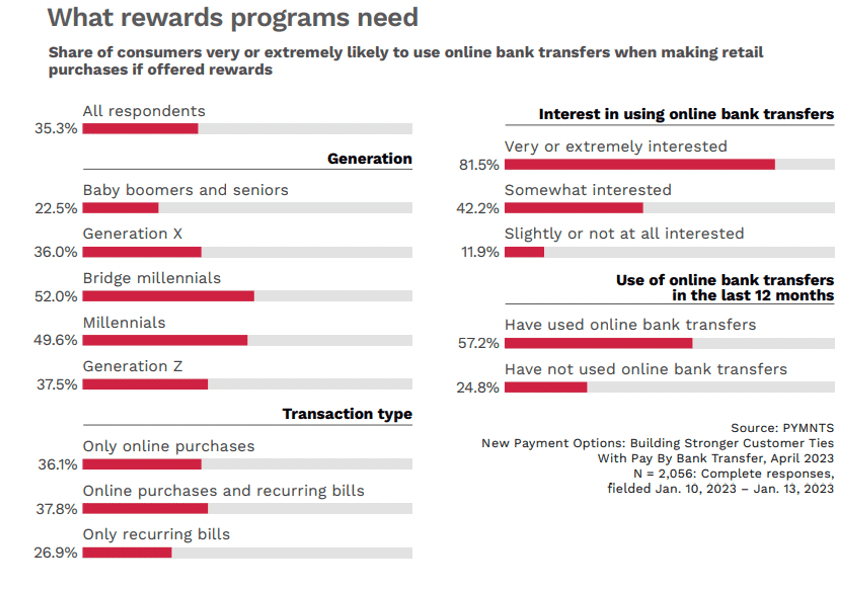 What rewards programs need

Share of consumers very or extremely likely to use online bank transfers when making retail purchases if offered rewards

All respondents
35.3%

Generation

Baby boomers and seniors
22.5%

Generation X
36.0%

Bridge millennials
52.0%

Millennials
49.6%

Generation Z
37.5%

Transaction type

Only online purchases
36.1%

Online purchases and recurring bills
37.8%

Only recurring bills
26.9%

Interest in using online bank transfers

Very or extremely interested
81.5%

Somewhat interested
42.2%

Slightly or not at all interested
11.9%

Use of online bank transfers in the last 12 months

Have used online bank transfers
57.2%

Have not used online bank transfers
24.8%

Source: PYMNTS
New Payment Options: Building Stronger Customer Ties With Pay By Bank Transfer, April 2023
N = 2,056: Complete responses, fielded Jan. 10, 2023 – Jan. 13, 2023